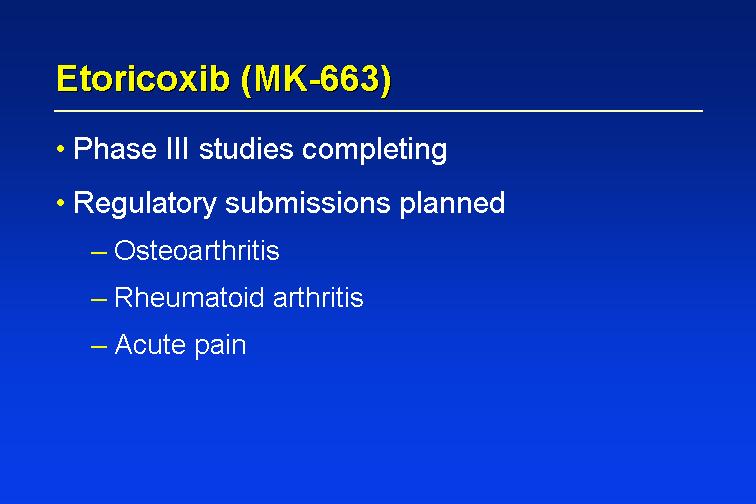 Etoricoxib (MK-663)

• Phase III studies completing

• Regulatory submissions planned

– Osteoarthritis

– Rheumatoid arthritis

– Acute pain